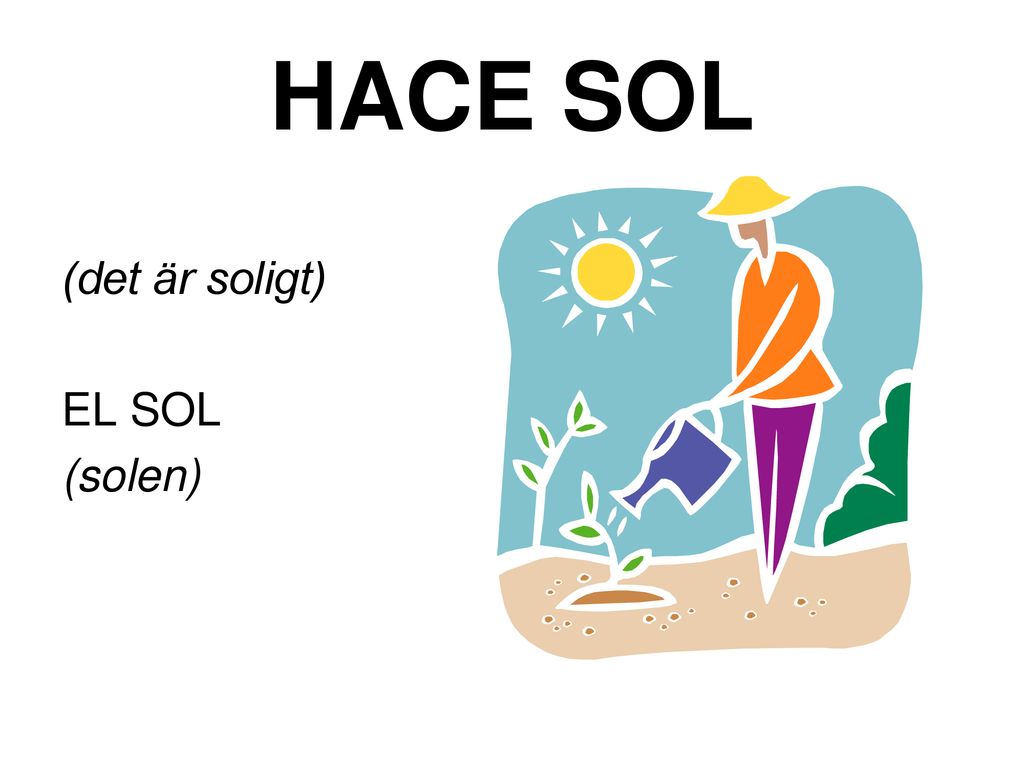 HACE SOL

(det är soligt)

EL SOL
(solen)